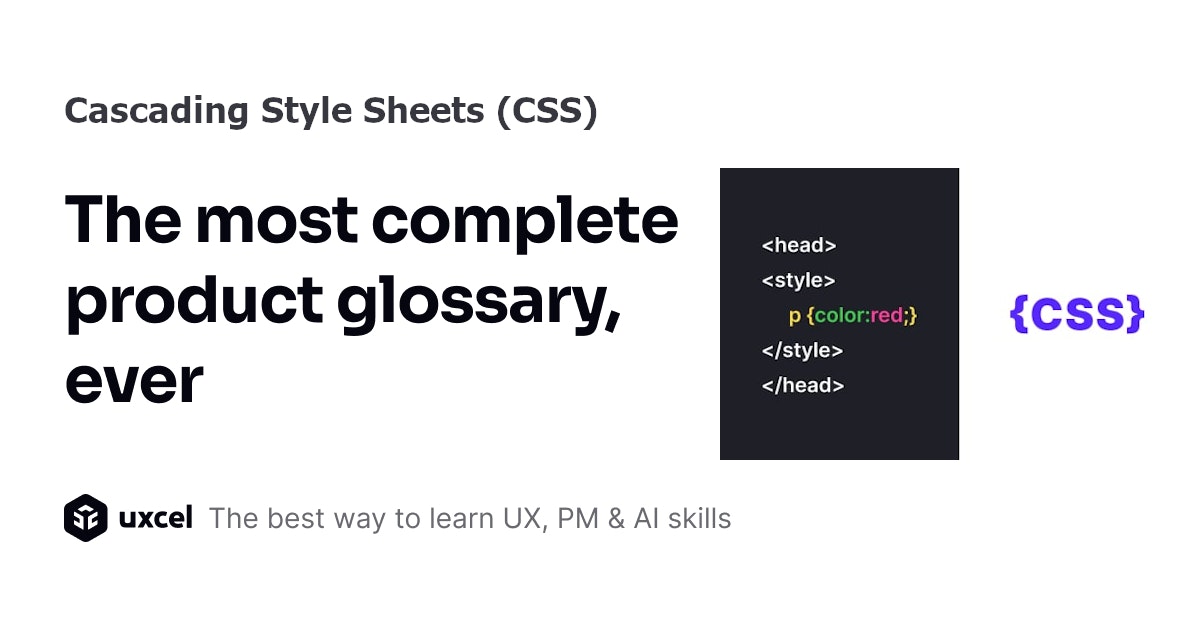 Cascading Style Sheets (CSS)

The most complete product glossary, ever

<head>
<style>
p {color:red;}
</style>
</head>

{CSS}

uxcel The best way to learn UX, PM & AI skills